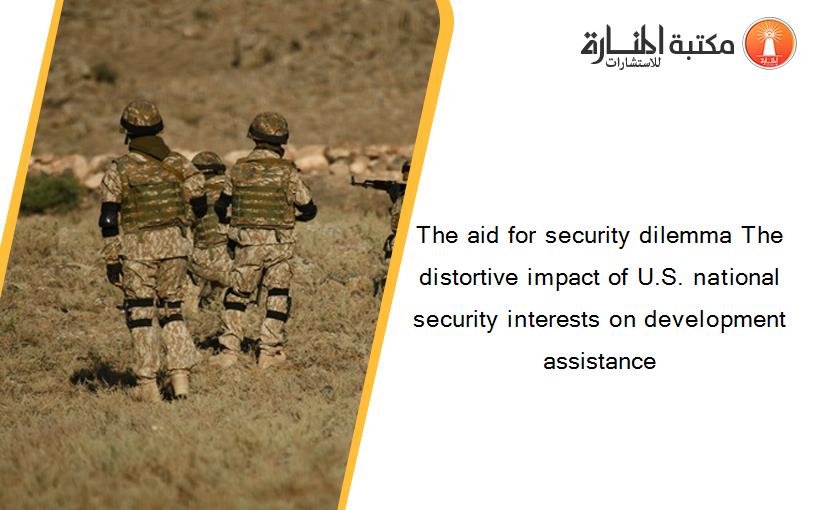 مكتبة المنارة للاستشارات

The aid for security dilemma The distortive impact of U.S. national security interests on development assistance